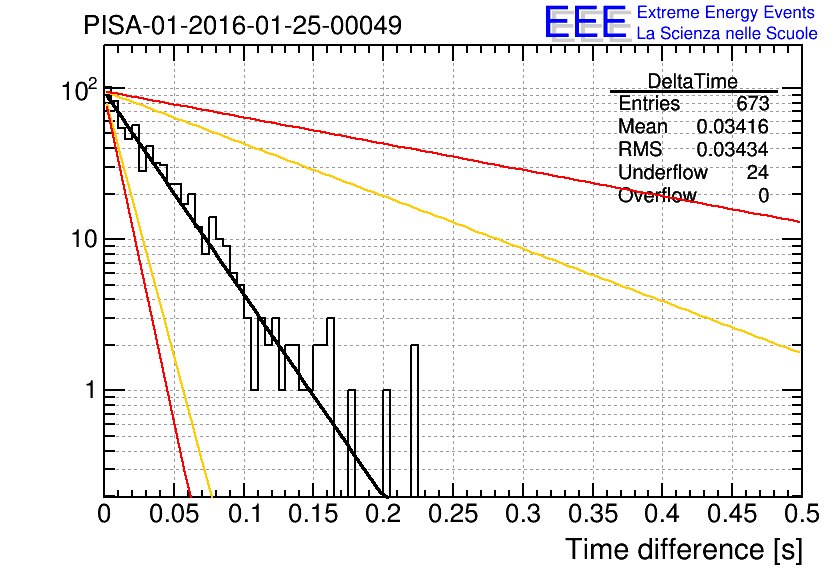 PISA-01-2016-01-25-00049

EEE Extreme Energy Events
La Scienza nelle Scuole

| DeltaTime | |
|---|---|
| Entries | 673 |
| Mean | 0.03416 |
| RMS | 0.03434 |
| Underflow | 24 |
| Overflow | 0 |

$10^2$
10
1

0 0.05 0.1 0.15 0.2 0.25 0.3 0.35 0.4 0.45 0.5

Time difference [s]